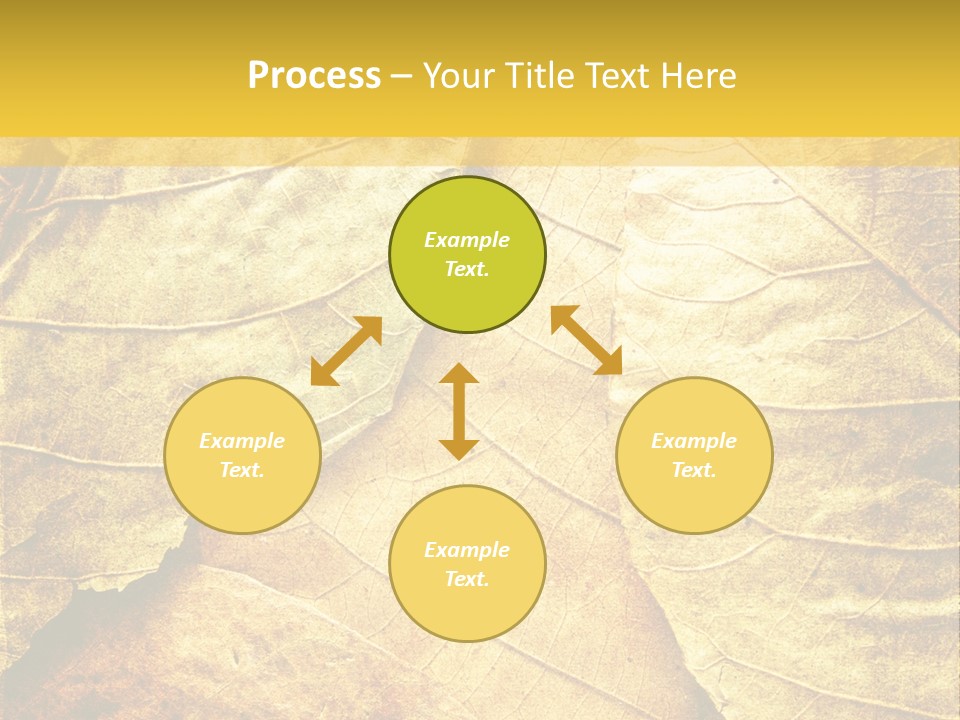 Process – Your Title Text Here

Example Text.

Example Text.

Example Text.

Example Text.